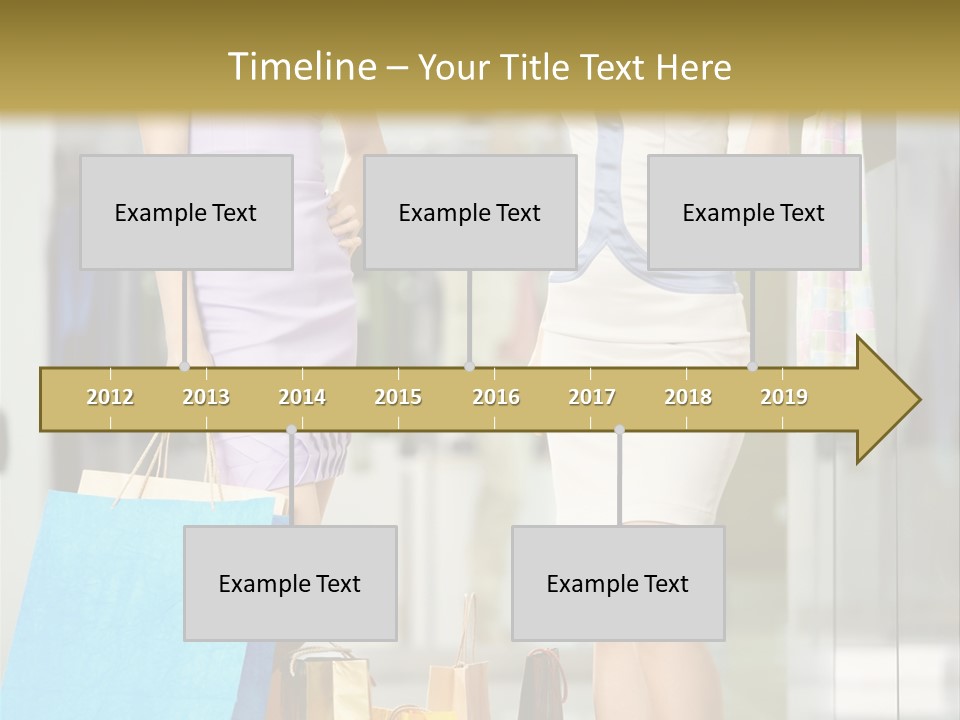 Timeline – Your Title Text Here

Example Text

Example Text

Example Text

2012 2013 2014 2015 2016 2017 2018 2019

Example Text

Example Text